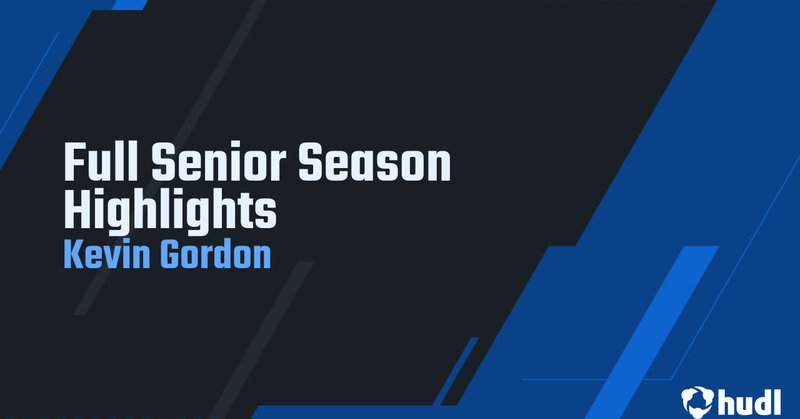 Full Senior Season Highlights
Kevin Gordon

hudl